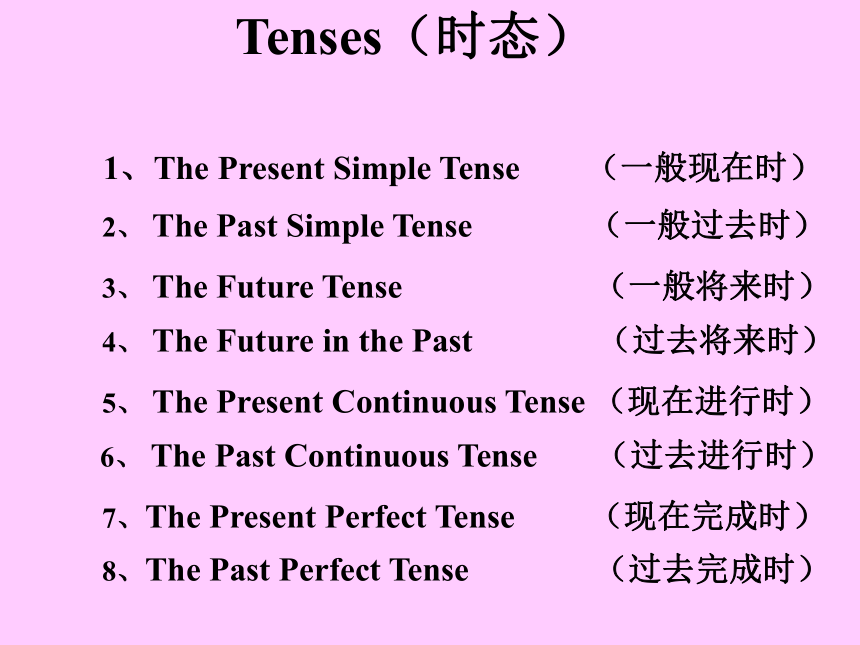 Tenses（时态）

1、The Present Simple Tense （一般现在时）
2、 The Past Simple Tense （一般过去时）
3、 The Future Tense （一般将来时）
4、 The Future in the Past （过去将来时）
5、 The Present Continuous Tense （现在进行时）
6、 The Past Continuous Tense （过去进行时）
7、The Present Perfect Tense （现在完成时）
8、The Past Perfect Tense （过去完成时）